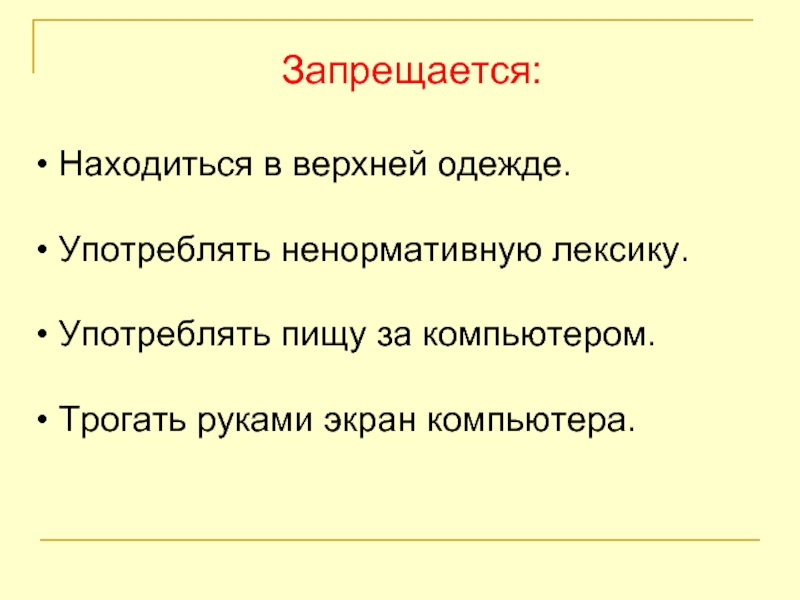 Запрещается:

• Находиться в верхней одежде.

• Употреблять ненормативную лексику.

• Употреблять пищу за компьютером.

• Трогать руками экран компьютера.